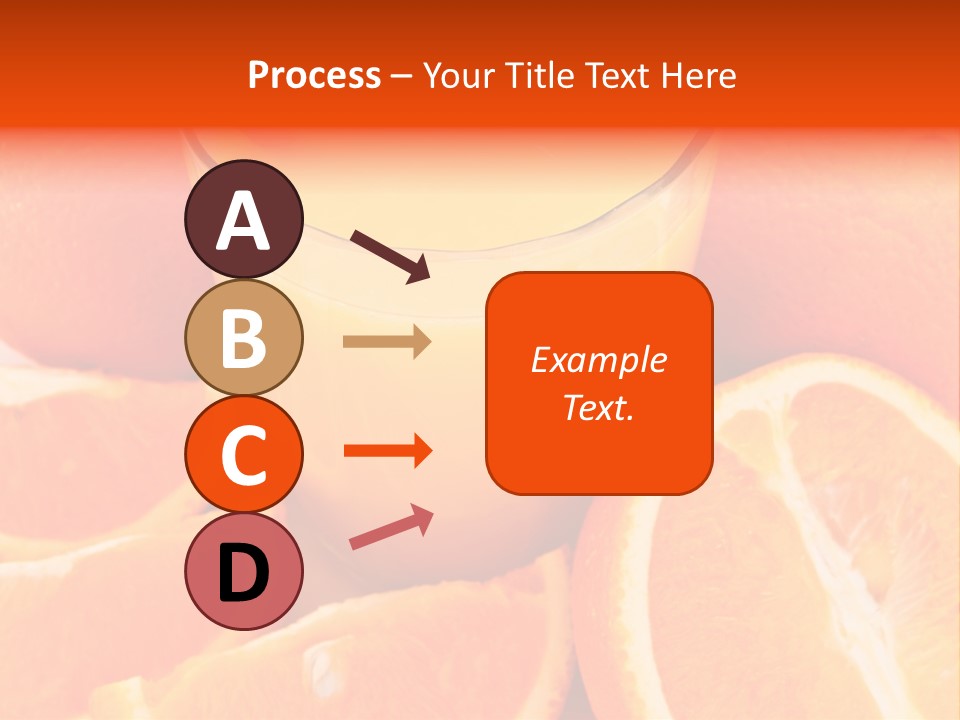 Process – Your Title Text Here

A

B

C

D

Example Text.